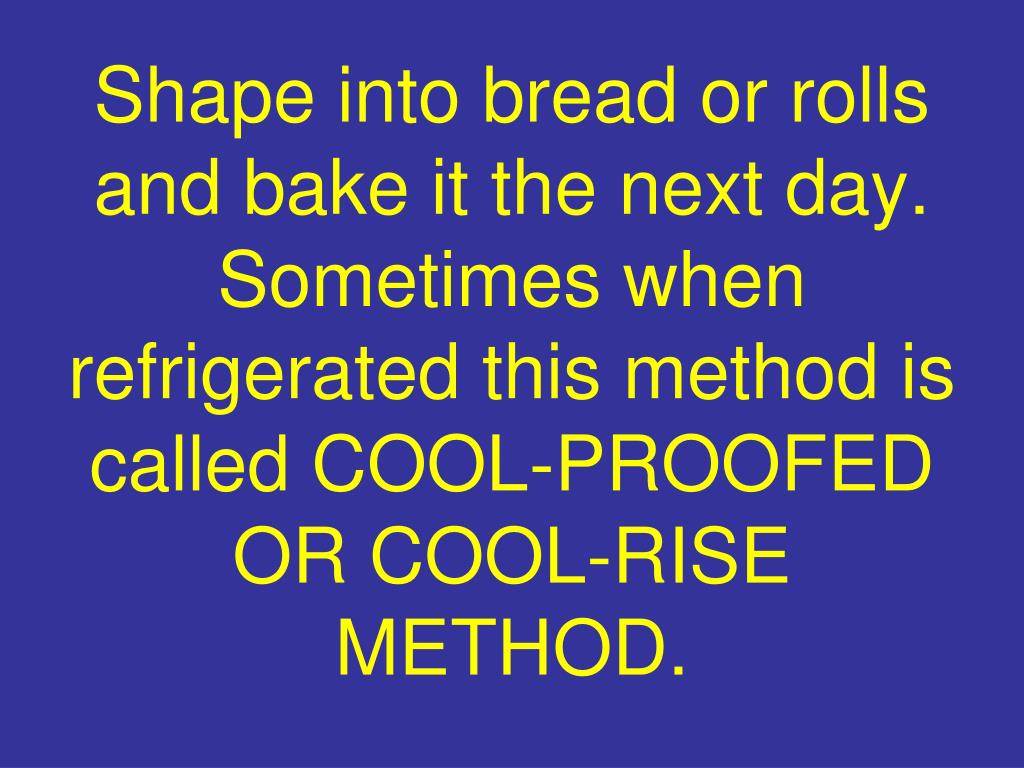 Shape into bread or rolls and bake it the next day. Sometimes when refrigerated this method is called COOL-PROOFED OR COOL-RISE METHOD.